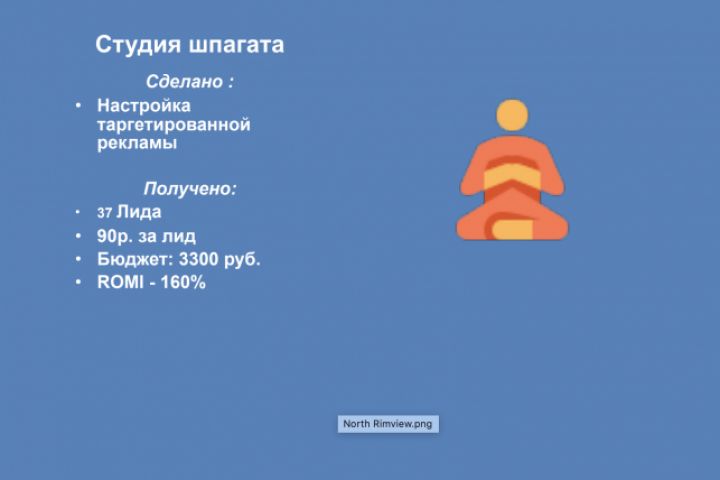 Студия шпагата

Сделано :

• Настройка таргетированной рекламы

Получено:

• 37 Лида
• 90р. за лид
• Бюджет: 3300 руб.
• ROMI - 160%

North Rimview.png